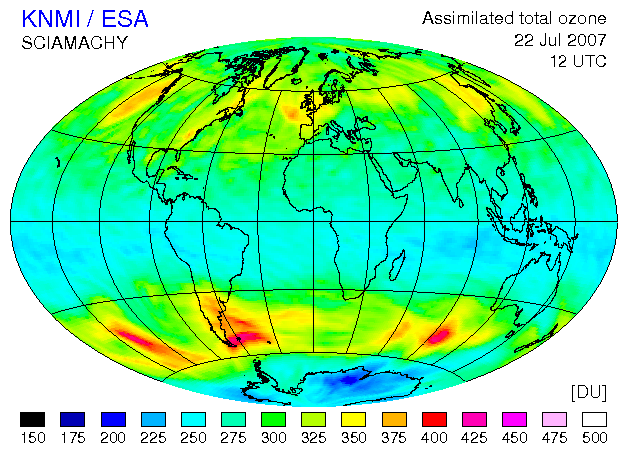 KNMI / ESA
SCIAMACHY

Assimilated total ozone
22 Jul 2007
12 UTC

[DU]

150 175 200 225 250 275 300 325 350 375 400 425 450 475 500